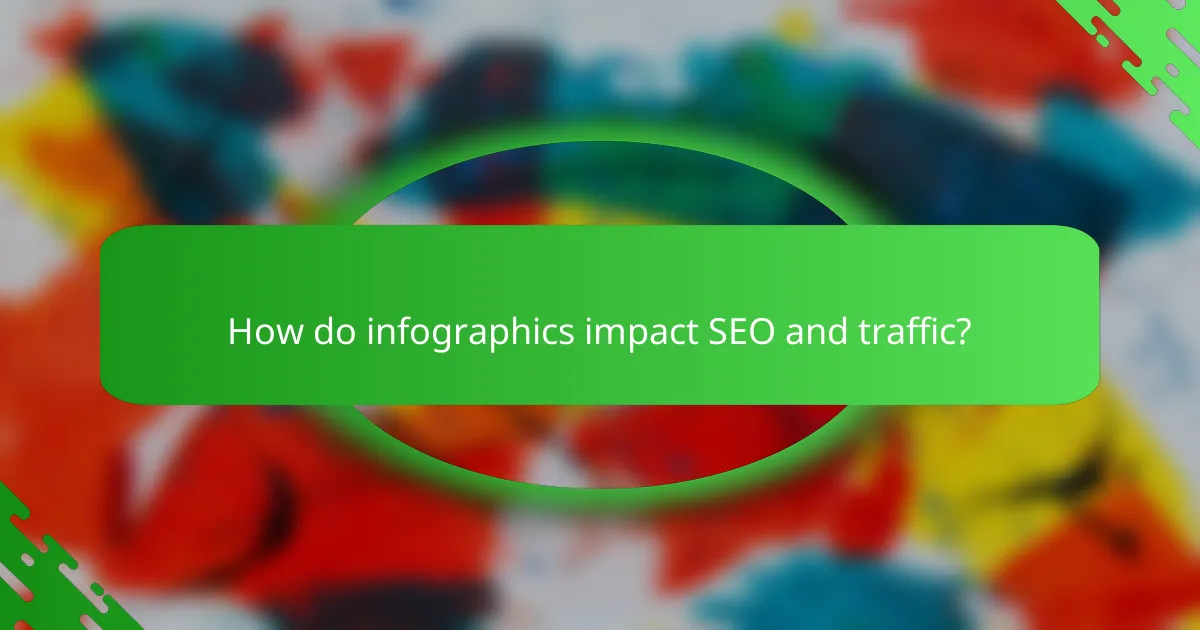 How do infographics impact SEO and traffic?